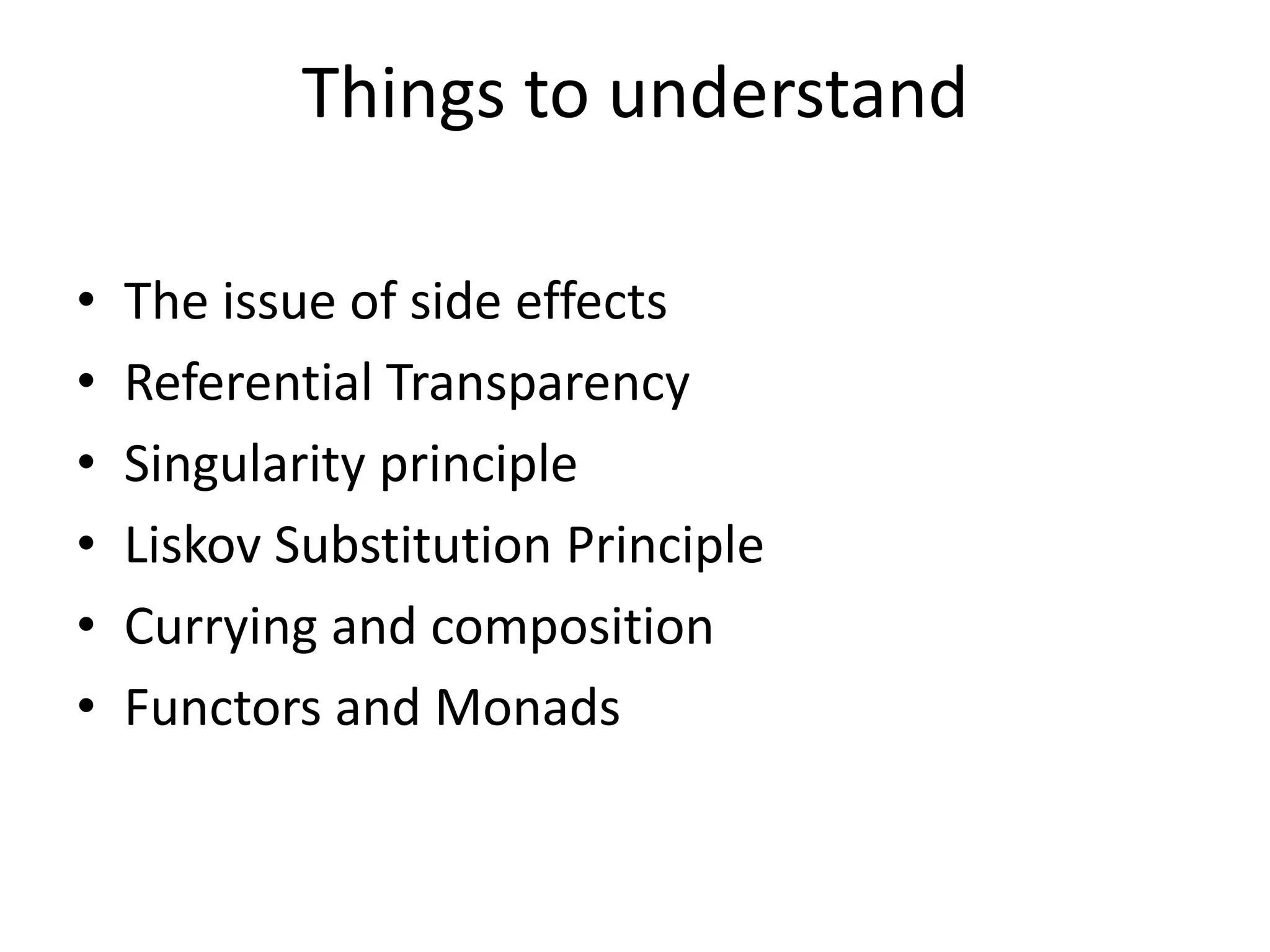 Things to understand

• The issue of side effects
• Referential Transparency
• Singularity principle
• Liskov Substitution Principle
• Currying and composition
• Functors and Monads